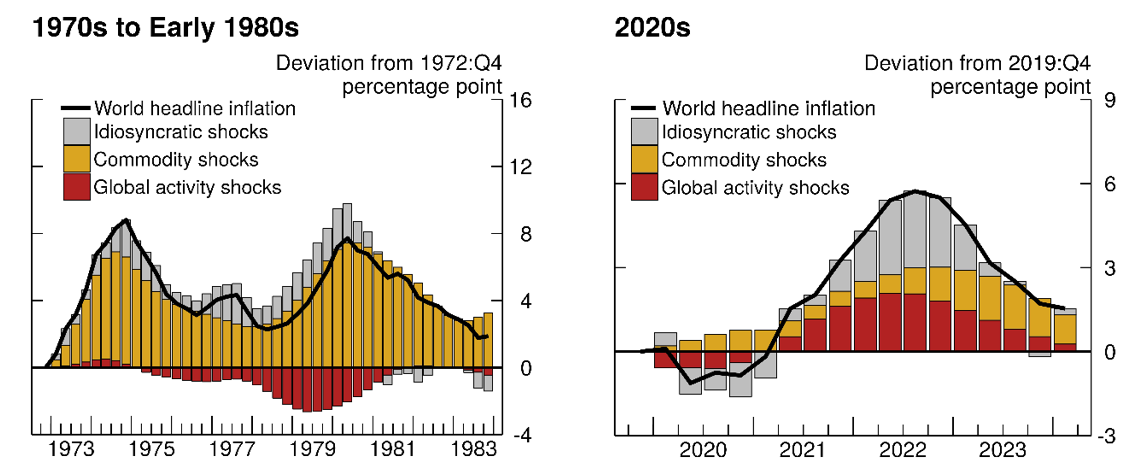 1970s to Early 1980s

Deviation from 1972:Q4
percentage point

World headline inflation
Idiosyncratic shocks
Commodity shocks
Global activity shocks

16
12
8
4
0
-4

1973 1975 1977 1979 1981 1983

2020s

Deviation from 2019:Q4
percentage point

World headline inflation
Idiosyncratic shocks
Commodity shocks
Global activity shocks

9
6
3
0
-3

2020 2021 2022 2023